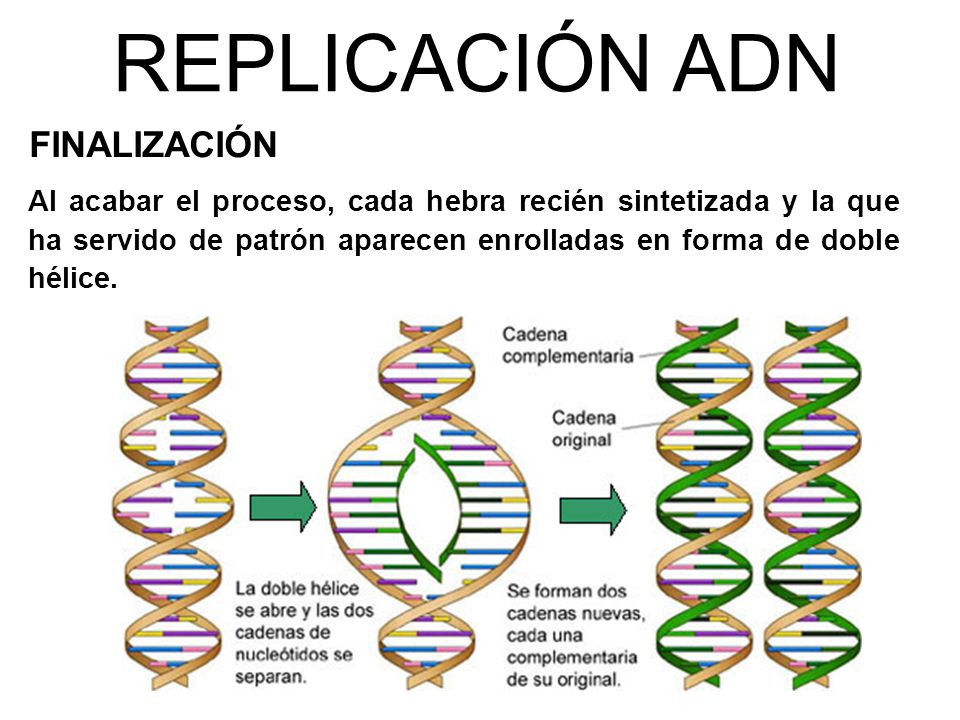 REPLICACIÓN ADN

FINALIZACIÓN

Al acabar el proceso, cada hebra recién sintetizada y la que ha servido de patrón aparecen enrolladas en forma de doble hélice.

Cadena complementaria

Cadena original

La doble hélice se abre y las dos cadenas de nucleótidos se separan.

Se forman dos cadenas nuevas, cada una complementaria de su original.